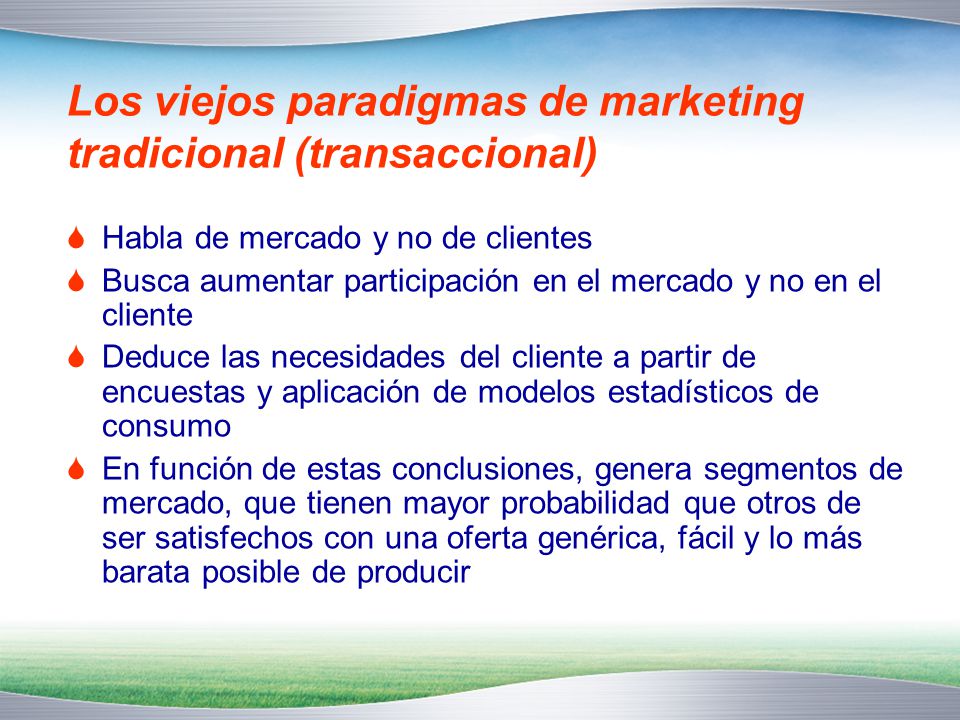 Los viejos paradigmas de marketing tradicional (transaccional)

Habla de mercado y no de clientes

Busca aumentar participación en el mercado y no en el cliente

Deduce las necesidades del cliente a partir de encuestas y aplicación de modelos estadísticos de consumo

En función de estas conclusiones, genera segmentos de mercado, que tienen mayor probabilidad que otros de ser satisfechos con una oferta genérica, fácil y lo más barata posible de producir